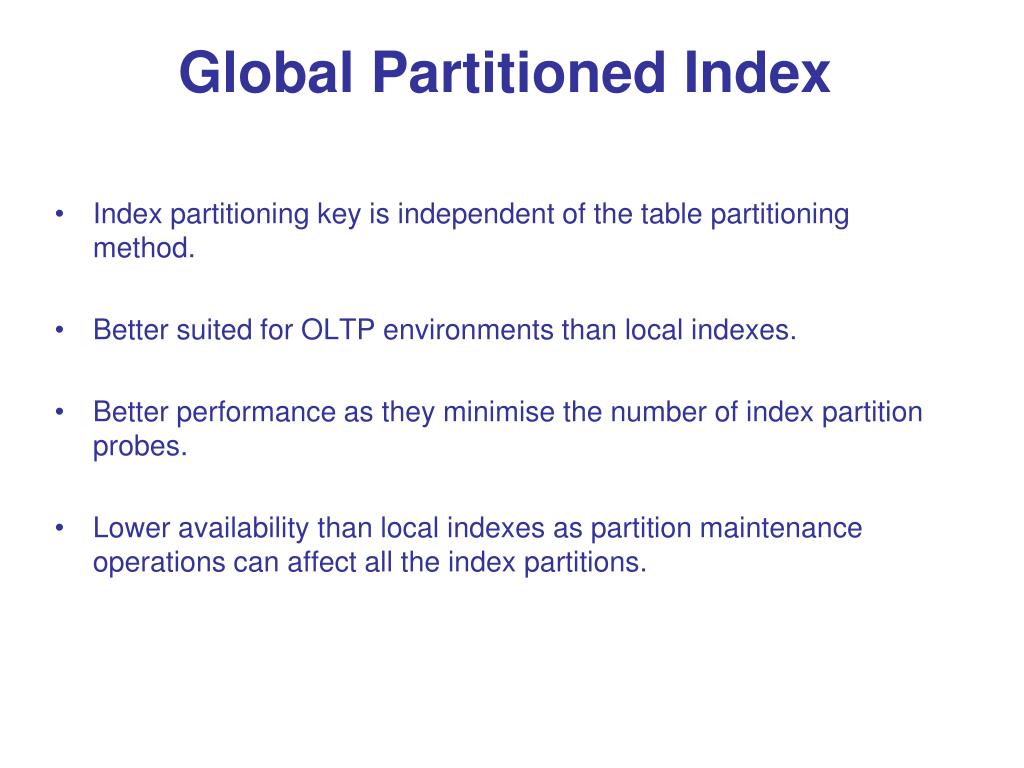 Global Partitioned Index

• Index partitioning key is independent of the table partitioning method.

• Better suited for OLTP environments than local indexes.

• Better performance as they minimise the number of index partition probes.

• Lower availability than local indexes as partition maintenance operations can affect all the index partitions.